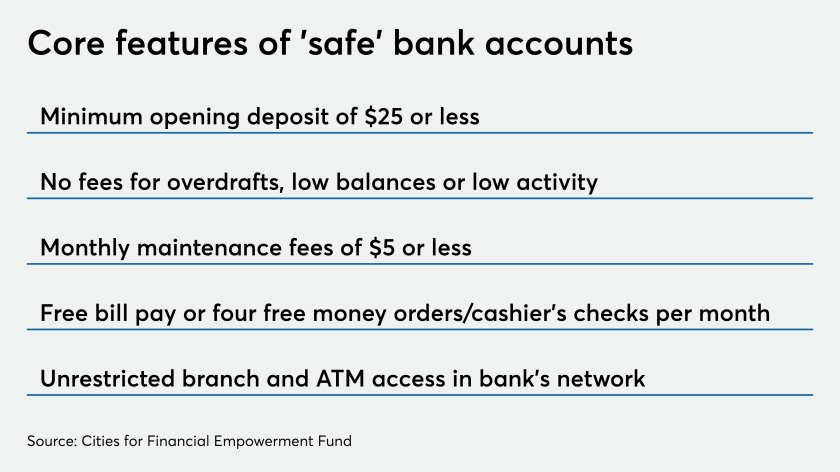 Core features of 'safe' bank accounts

Minimum opening deposit of \$25 or less

No fees for overdrafts, low balances or low activity

Monthly maintenance fees of \$5 or less

Free bill pay or four free money orders/cashier's checks per month

Unrestricted branch and ATM access in bank's network

Source: Cities for Financial Empowerment Fund